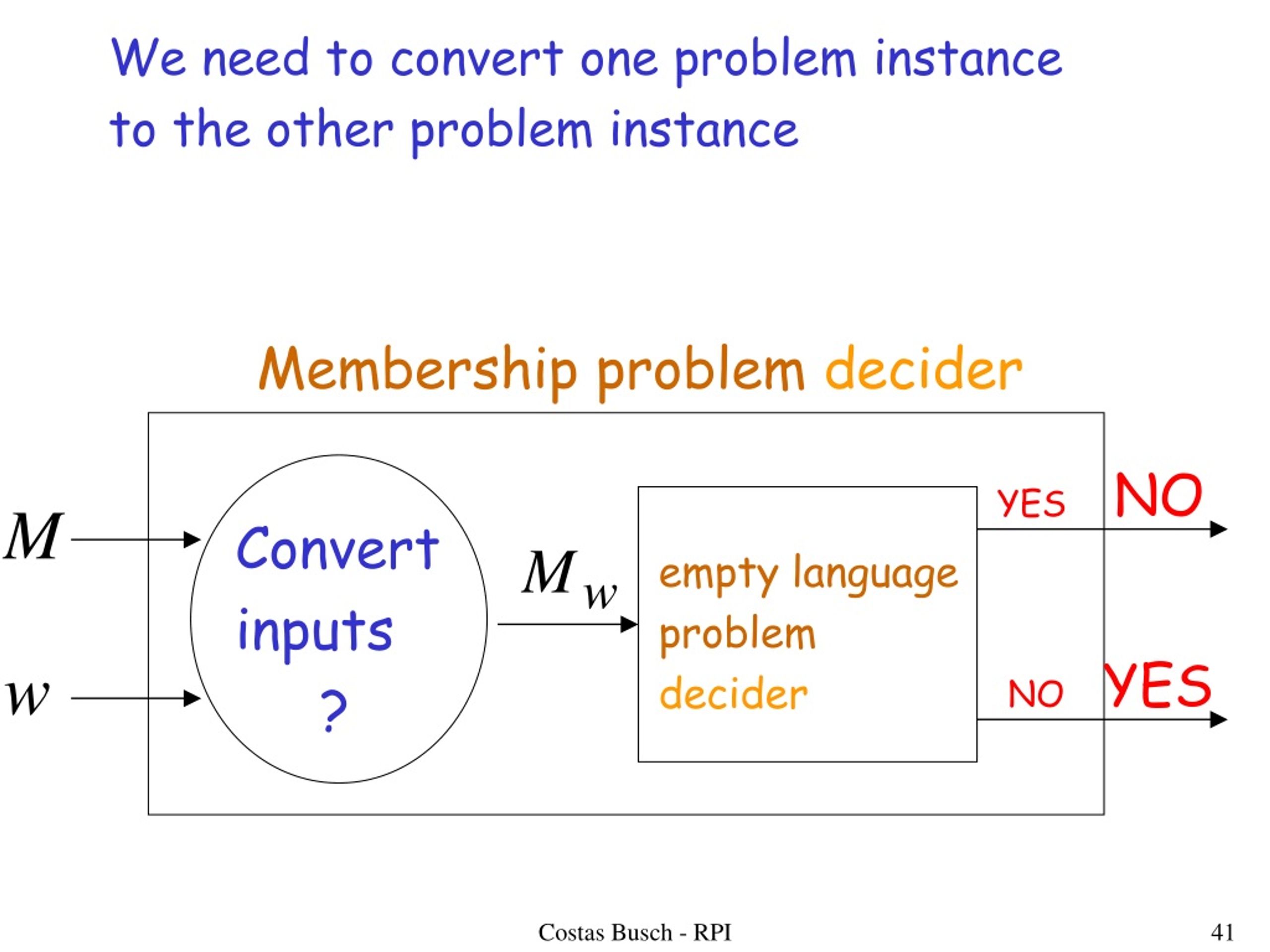 We need to convert one problem instance to the other problem instance

Membership problem decider

$M$

$w$

Convert inputs ?

$M_w$

empty language problem decider

YES

NO

NO

YES

Costas Busch - RPI

41